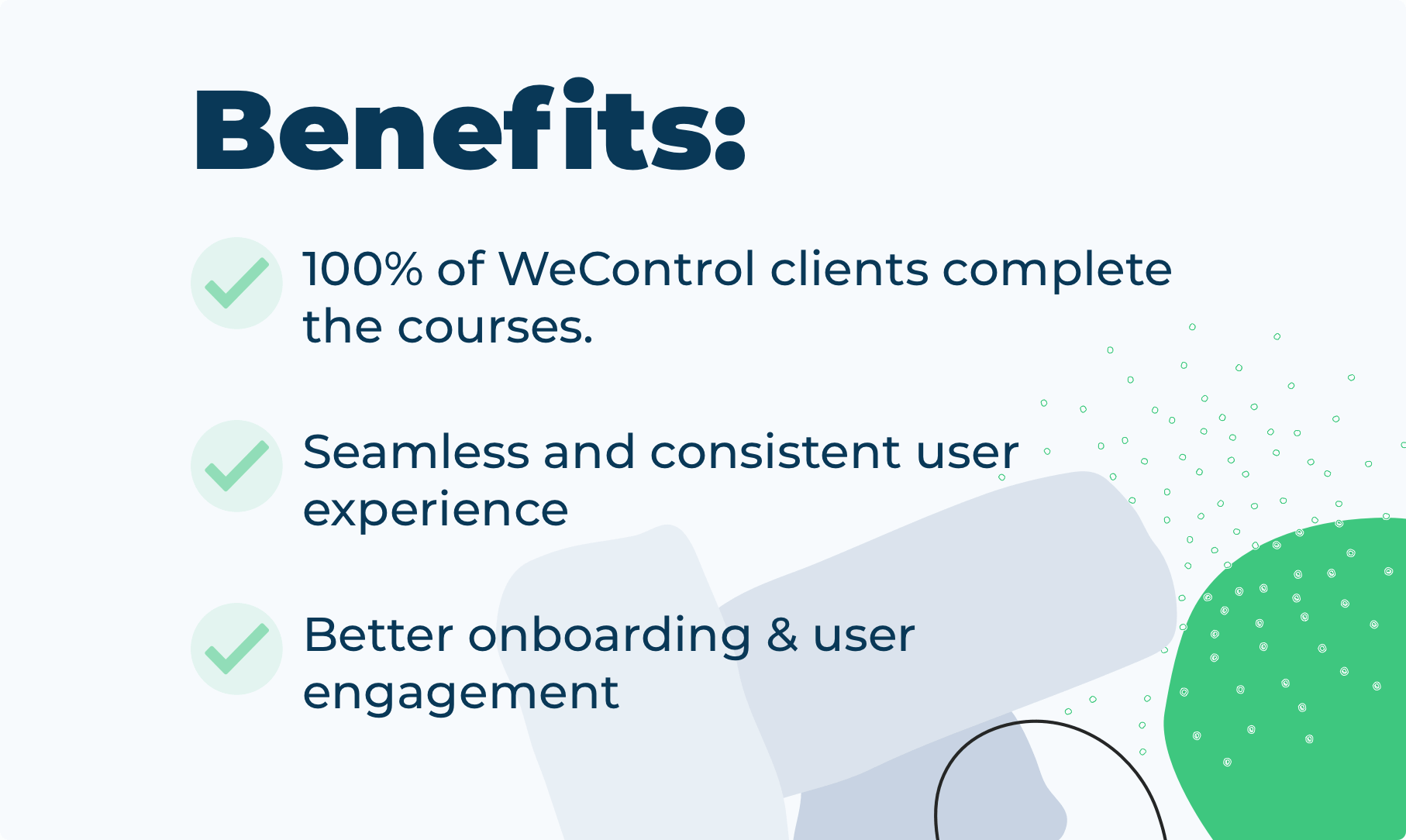 Benefits:

100% of WeControl clients complete the courses.

Seamless and consistent user experience

Better onboarding & user engagement